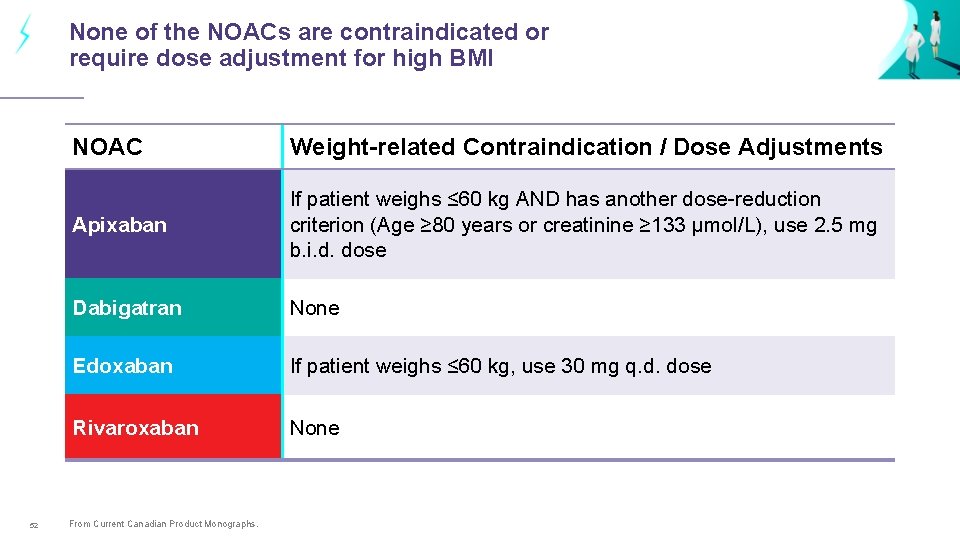 None of the NOACs are contraindicated or require dose adjustment for high BMI

| NOAC | Weight-related Contraindication / Dose Adjustments |
|---|---|
| Apixaban | If patient weighs ≤60 kg AND has another dose-reduction criterion (Age ≥80 years or creatinine ≥133 μmol/L), use 2.5 mg b.i.d. dose |
| Dabigatran | None |
| Edoxaban | If patient weighs ≤60 kg, use 30 mg q.d. dose |
| Rivaroxaban | None |

52

From Current Canadian Product Monographs.